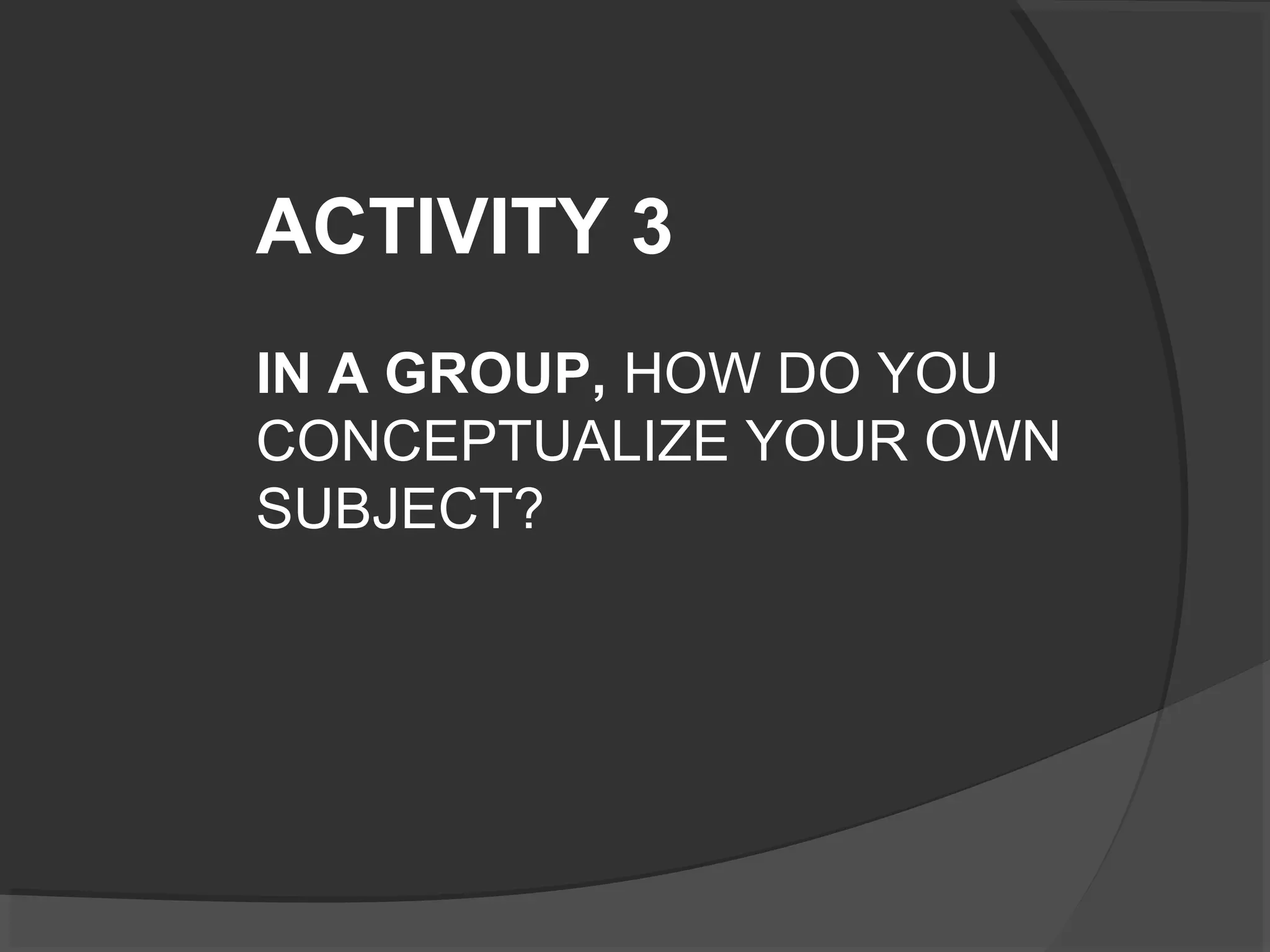 ACTIVITY 3

IN A GROUP, HOW DO YOU CONCEPTUALIZE YOUR OWN SUBJECT?